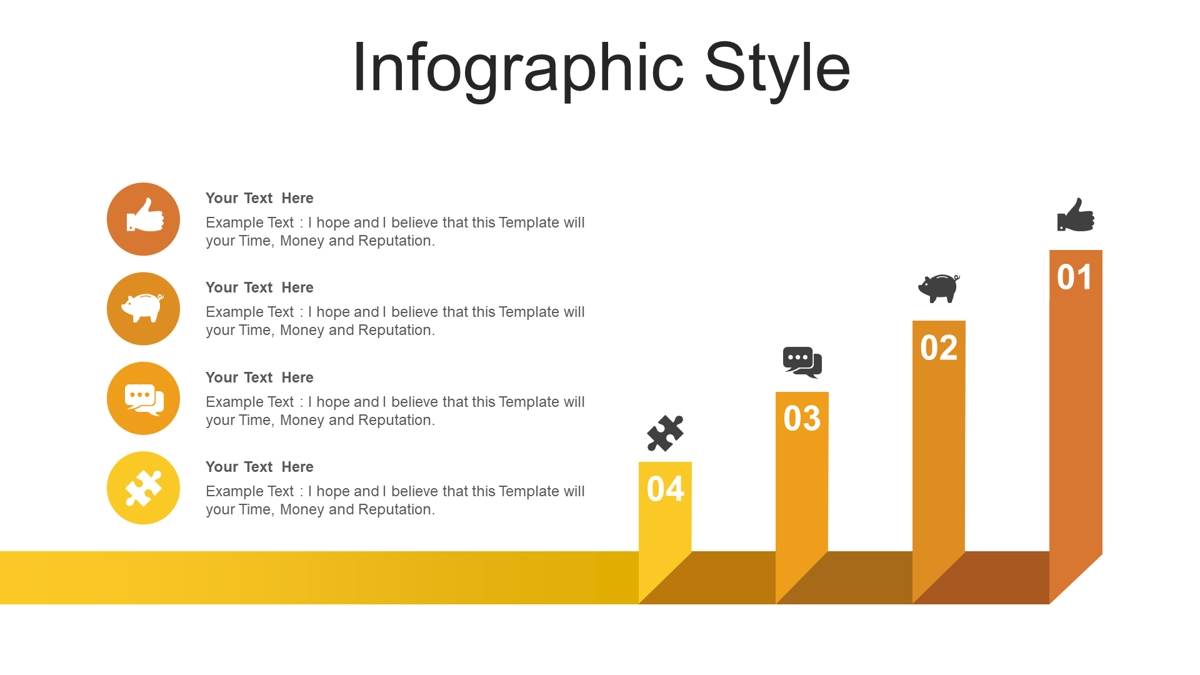 Infographic Style

Your Text Here
Example Text : I hope and I believe that this Template will your Time, Money and Reputation.

Your Text Here
Example Text : I hope and I believe that this Template will your Time, Money and Reputation.

Your Text Here
Example Text : I hope and I believe that this Template will your Time, Money and Reputation.

Your Text Here
Example Text : I hope and I believe that this Template will your Time, Money and Reputation.

04

03

02

01